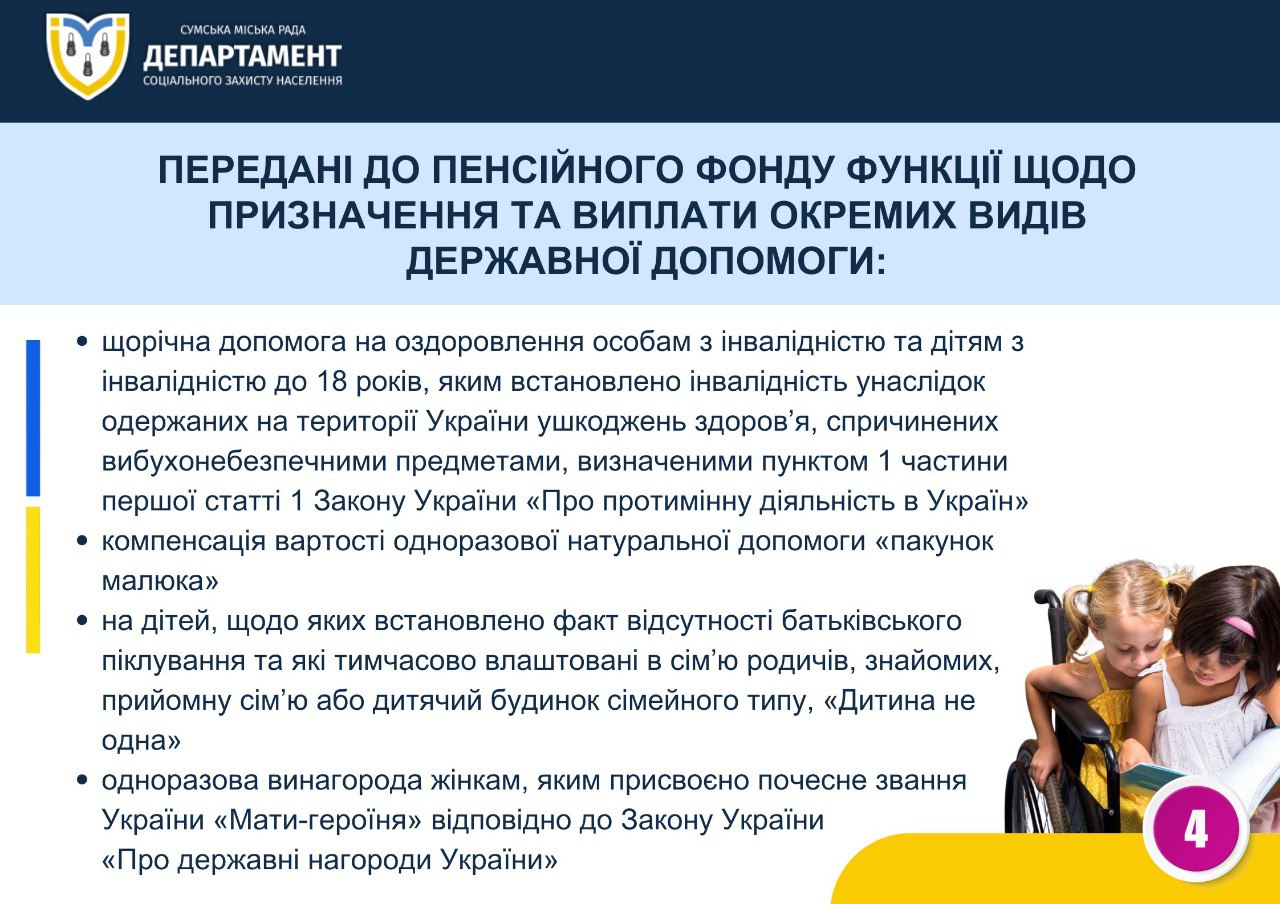 СУМСЬКА МІСЬКА РАДА
ДЕПАРТАМЕНТ
СОЦІАЛЬНОГО ЗАХИСТУ НАСЕЛЕННЯ

ПЕРЕДАНІ ДО ПЕНСІЙНОГО ФОНДУ ФУНКЦІЇ ЩОДО ПРИЗНАЧЕННЯ ТА ВИПЛАТИ ОКРЕМИХ ВИДІВ ДЕРЖАВНОЇ ДОПОМОГИ:

• щорічна допомога на оздоровлення особам з інвалідністю та дітям з інвалідністю до 18 років, яким встановлено інвалідність унаслідок одержаних на території України ушкоджень здоров'я, спричинених вибухонебезпечними предметами, визначеними пунктом 1 частини першої статті 1 Закону України «Про протимінну діяльність в Україн»
• компенсація вартості одноразової натуральної допомоги «пакунок малюка»
• на дітей, щодо яких встановлено факт відсутності батьківського піклування та які тимчасово влаштовані в сім'ю родичів, знайомих, прийомну сім'ю або дитячий будинок сімейного типу, «Дитина не одна»
• одноразова винагорода жінкам, яким присвоєно почесне звання України «Мати-героїня» відповідно до Закону України «Про державні нагороди України»

4